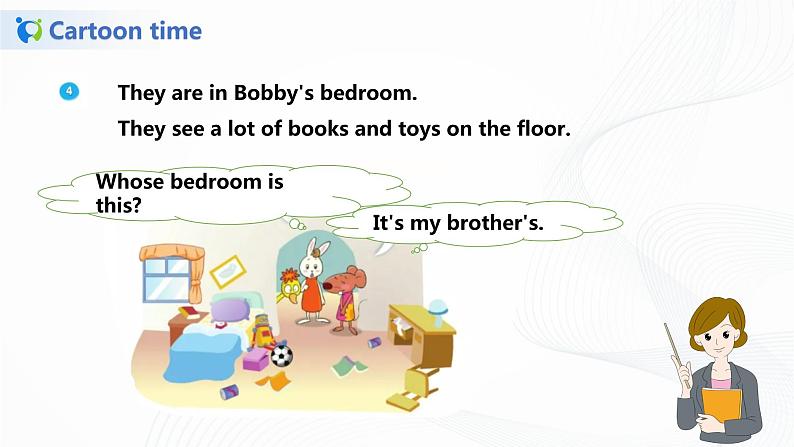 Cartoon time

4 They are in Bobby's bedroom.

They see a lot of books and toys on the floor.

Whose bedroom is this?

It's my brother's.